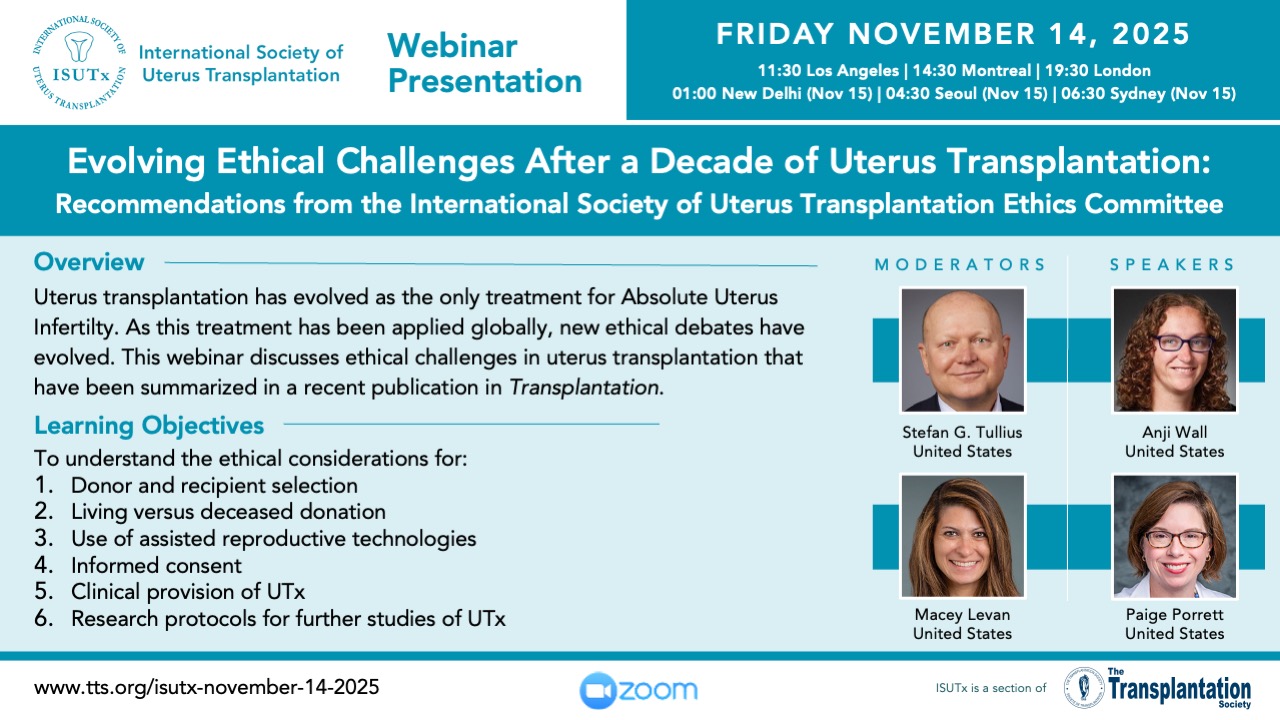 INTERNATIONAL SOCIETY OF UTERUS TRANSPLANTATION
ISUTx

International Society of Uterus Transplantation

Webinar Presentation

FRIDAY NOVEMBER 14, 2025

11:30 Los Angeles | 14:30 Montreal | 19:30 London
01:00 New Delhi (Nov 15) | 04:30 Seoul (Nov 15) | 06:30 Sydney (Nov 15)

Evolving Ethical Challenges After a Decade of Uterus Transplantation:
Recommendations from the International Society of Uterus Transplantation Ethics Committee

Overview

Uterus transplantation has evolved as the only treatment for Absolute Uterus Infertilty. As this treatment has been applied globally, new ethical debates have evolved. This webinar discusses ethical challenges in uterus transplantation that have been summarized in a recent publication in Transplantation.

Learning Objectives

To understand the ethical considerations for:
1. Donor and recipient selection
2. Living versus deceased donation
3. Use of assisted reproductive technologies
4. Informed consent
5. Clinical provision of UTx
6. Research protocols for further studies of UTx

MODERATORS

Stefan G. Tullius
United States

Macey Levan
United States

SPEAKERS

Anji Wall
United States

Paige Porrett
United States

www.tts.org/isutx-november-14-2025

zoom

ISUTx is a section of

The Transplantation Society